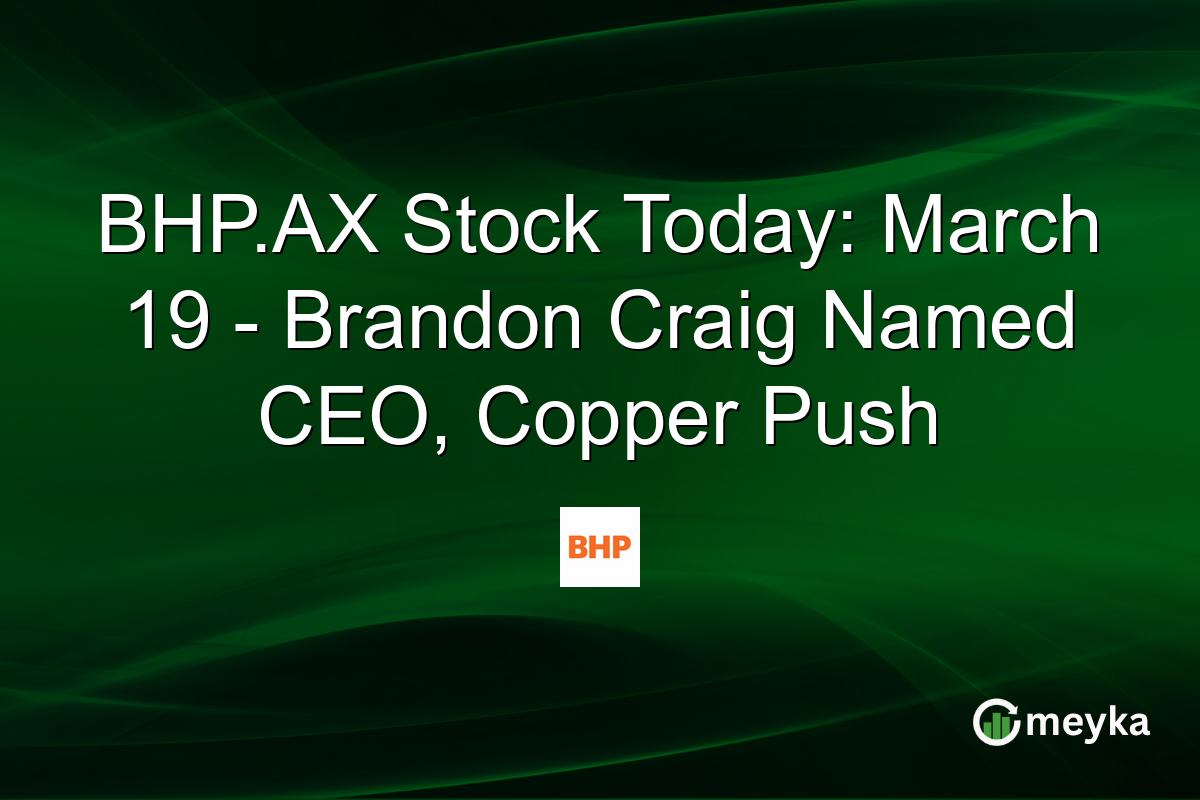 BHP.AX Stock Today: March 19 - Brandon Craig Named CEO, Copper Push

BHP

meyka